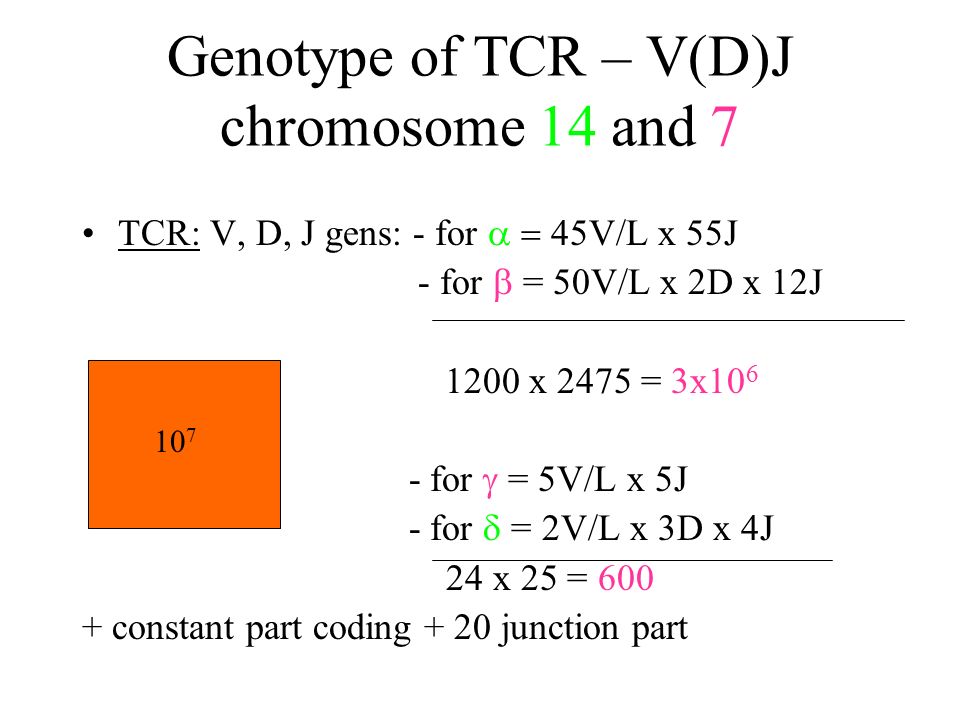 Genotype of TCR – V(D)J chromosome 14 and 7

• TCR: V, D, J gens: - for $\alpha$ = 45V/L x 55J
- for $\beta$ = 50V/L x 2D x 12J

1200 x 2475 = $3x10^6$

$10^7$

- for $\gamma$ = 5V/L x 5J
- for $\delta$ = 2V/L x 3D x 4J

24 x 25 = 600

+ constant part coding + 20 junction part